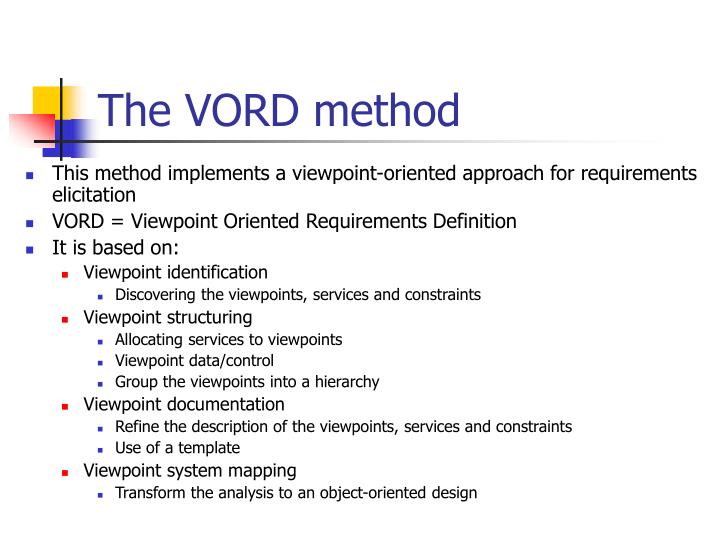 The VORD method

- This method implements a viewpoint-oriented approach for requirements elicitation
- VORD = Viewpoint Oriented Requirements Definition
- It is based on:
  - Viewpoint identification
    - Discovering the viewpoints, services and constraints
  - Viewpoint structuring
    - Allocating services to viewpoints
    - Viewpoint data/control
    - Group the viewpoints into a hierarchy
  - Viewpoint documentation
    - Refine the description of the viewpoints, services and constraints
    - Use of a template
  - Viewpoint system mapping
    - Transform the analysis to an object-oriented design